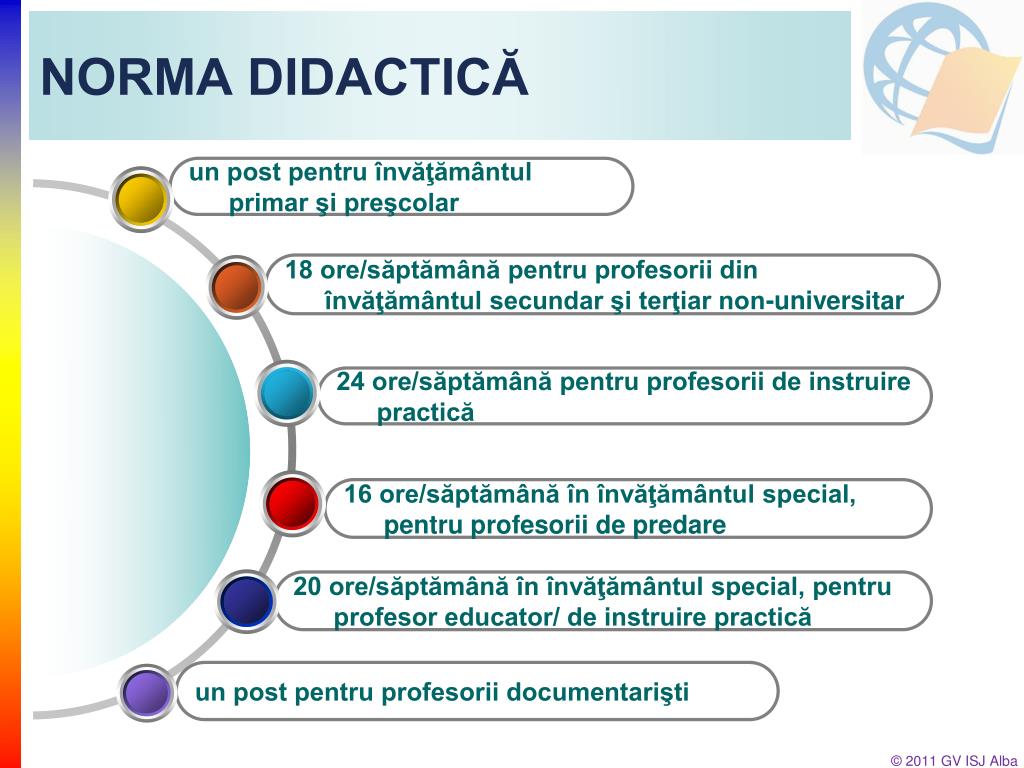 NORMA DIDACTICĂ

un post pentru învăţământul primar şi preşcolar

18 ore/săptămână pentru profesorii din învăţământul secundar şi terţiar non-universitar

24 ore/săptămână pentru profesorii de instruire practică

16 ore/săptămână în învăţământul special, pentru profesorii de predare

20 ore/săptămână în învăţământul special, pentru profesor educator/ de instruire practică

un post pentru profesorii documentarişti

© 2011 GV ISJ Alba